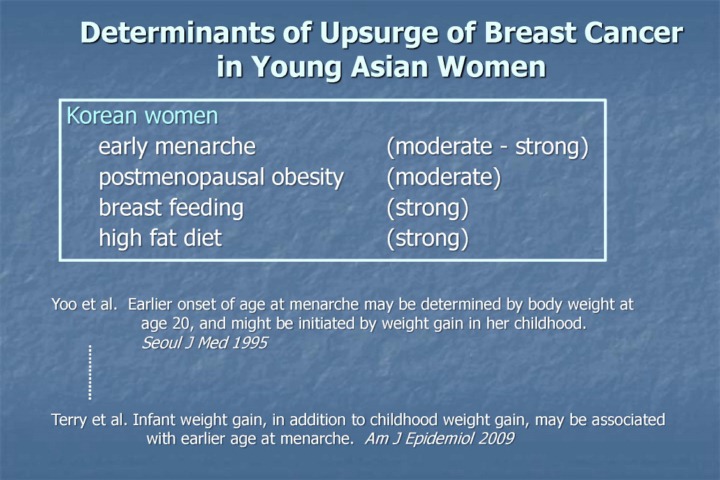 Determinants of Upsurge of Breast Cancer in Young Asian Women

Korean women

| | |
|---|---|
| early menarche | (moderate - strong) |
| postmenopausal obesity | (moderate) |
| breast feeding | (strong) |
| high fat diet | (strong) |

Yoo et al. Earlier onset of age at menarche may be determined by body weight at age 20, and might be initiated by weight gain in her childhood. Seoul J Med 1995

Terry et al. Infant weight gain, in addition to childhood weight gain, may be associated with earlier age at menarche. Am J Epidemiol 2009